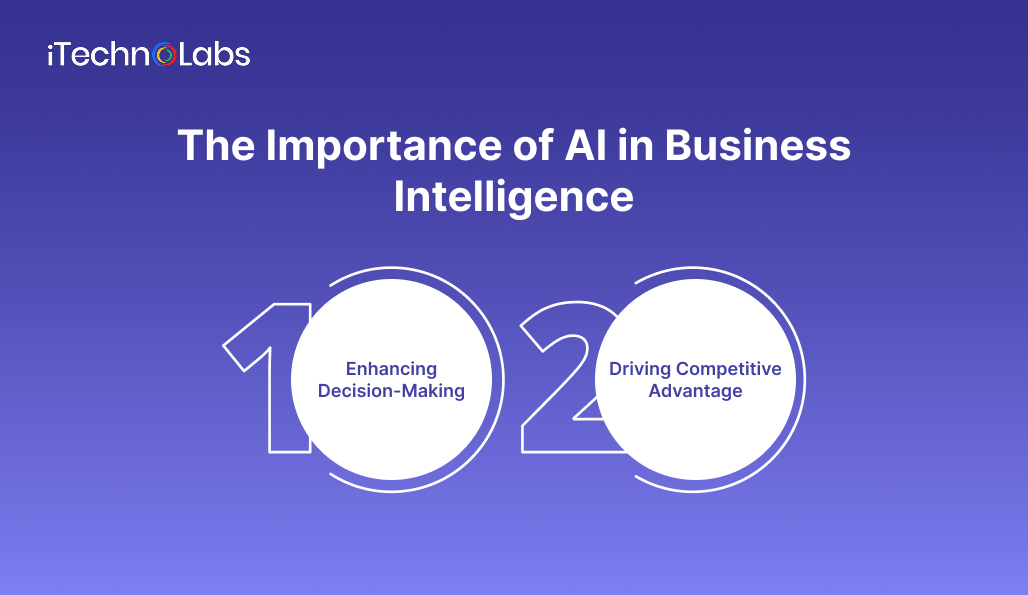 iTechnoLabs

The Importance of AI in Business Intelligence

1

Enhancing Decision-Making

2

Driving Competitive Advantage